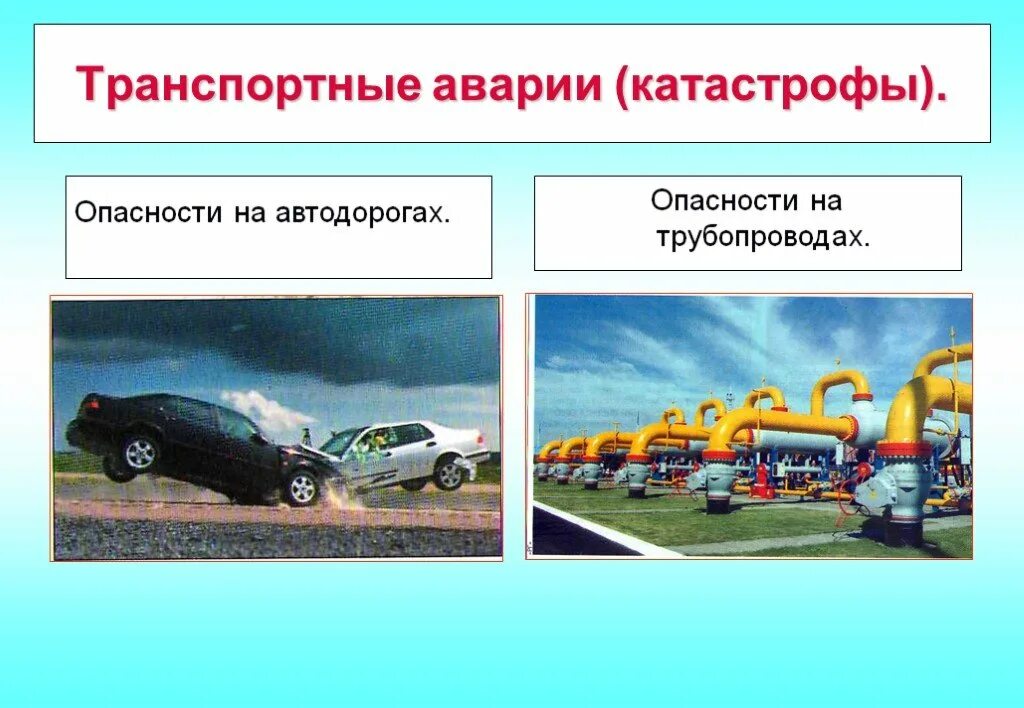 Транспортные аварии (катастрофы).

Опасности на автодорогах.

Опасности на трубопроводах.